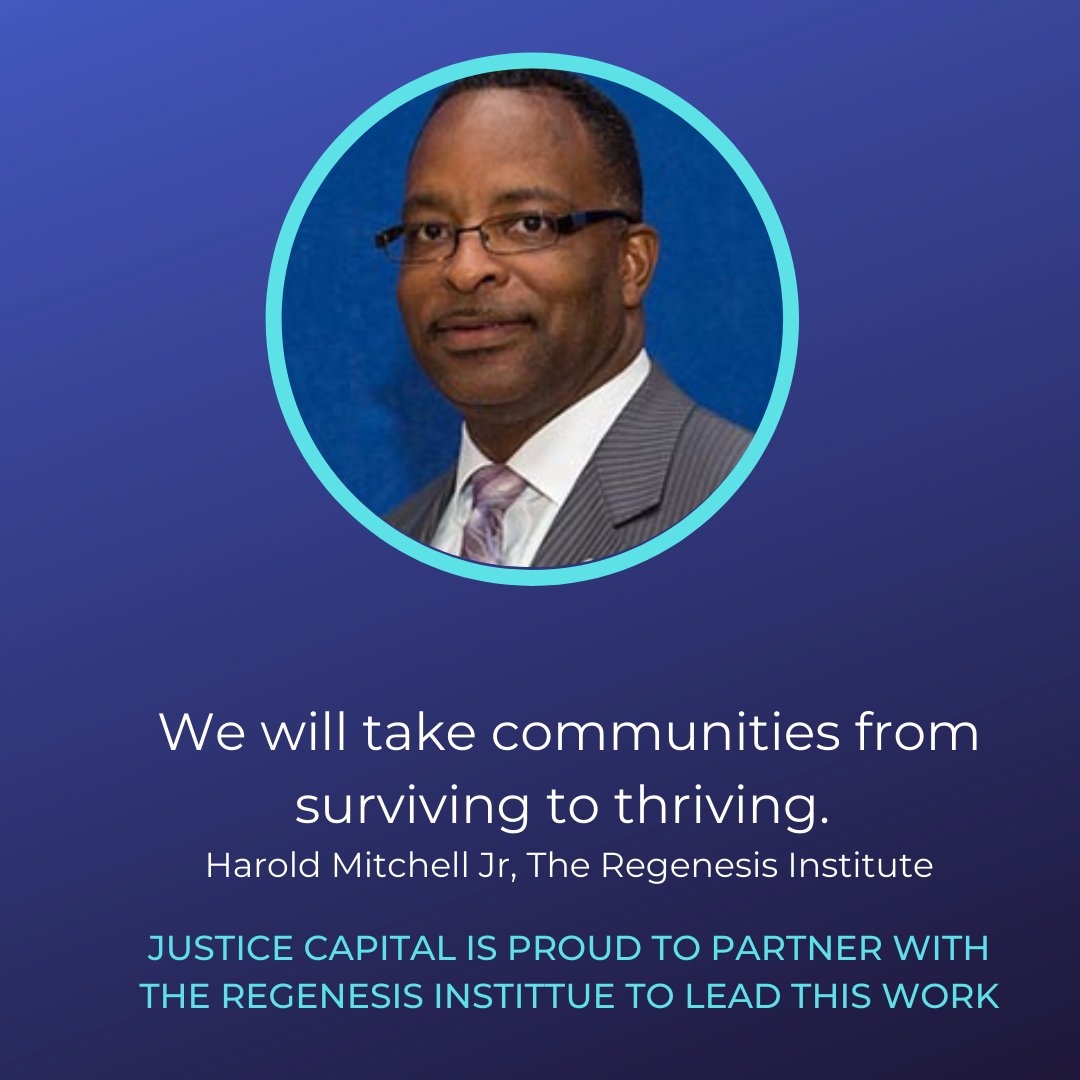 We will take communities from surviving to thriving.
Harold Mitchell Jr, The Regenesis Institute

JUSTICE CAPITAL IS PROUD TO PARTNER WITH THE REGENESIS INSTITTUE TO LEAD THIS WORK